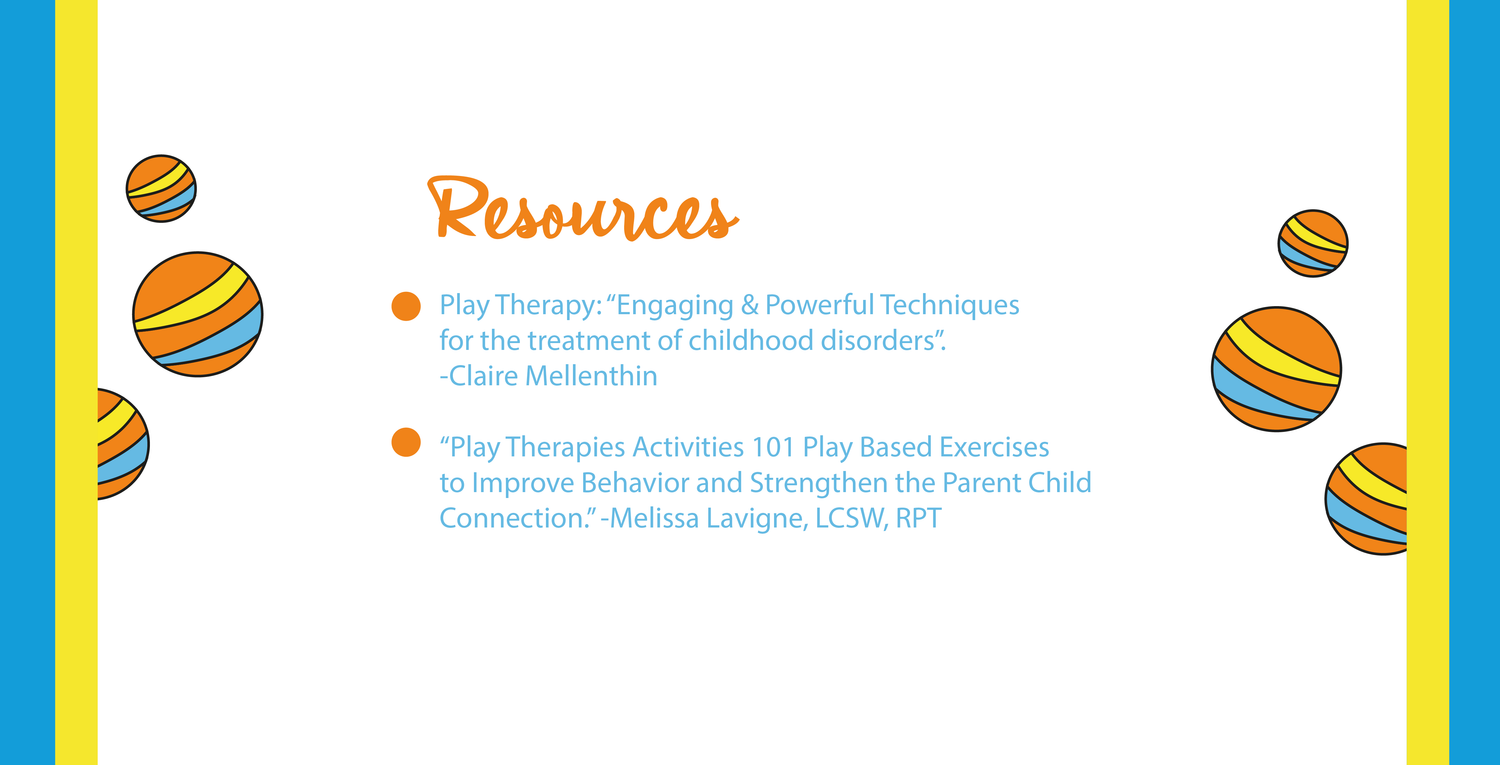 Resources

Play Therapy: “Engaging & Powerful Techniques for the treatment of childhood disorders”. -Claire Mellenthin

“Play Therapies Activities 101 Play Based Exercises to Improve Behavior and Strengthen the Parent Child Connection.” -Melissa Lavigne, LCSW, RPT